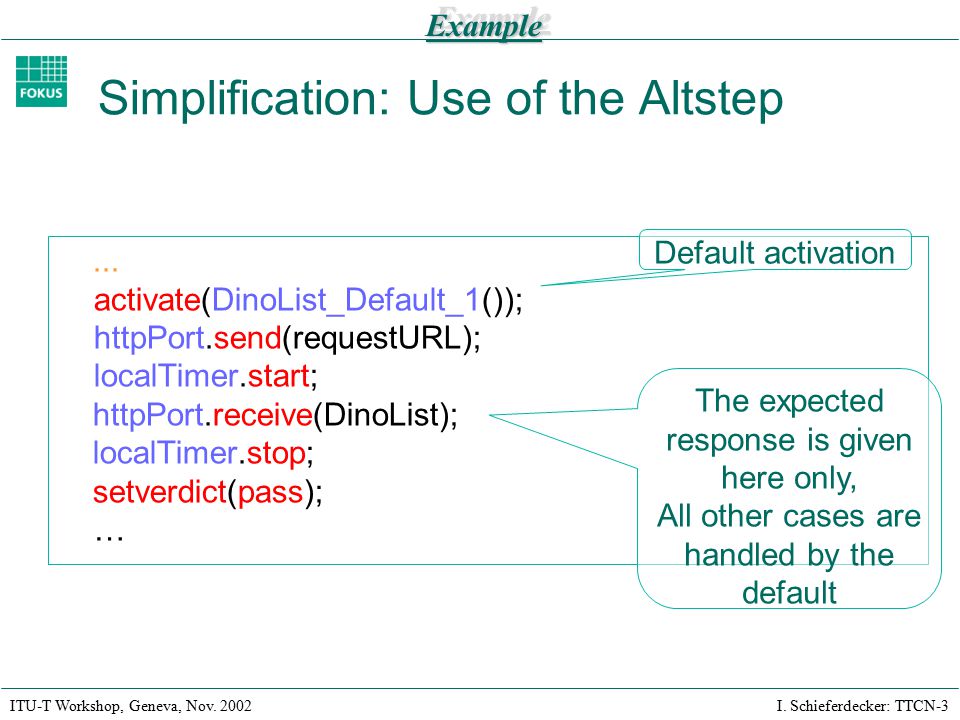 Example

FOKUS

Simplification: Use of the Altstep

...
activate(DinoList_Default_1());
httpPort.send(requestURL);
localTimer.start;
httpPort.receive(DinoList);
localTimer.stop;
setverdict(pass);
…

Default activation

The expected response is given here only, All other cases are handled by the default

ITU-T Workshop, Geneva, Nov. 2002

I. Schieferdecker: TTCN-3